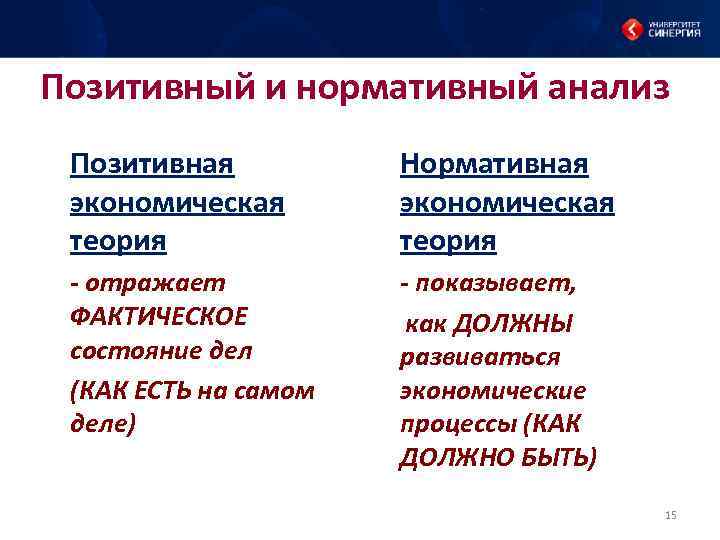 УНИВЕРСИТЕТ СИНЕРГИЯ

Позитивный и нормативный анализ

Позитивная экономическая теория

- отражает ФАКТИЧЕСКОЕ состояние дел

(КАК ЕСТЬ на самом деле)

Нормативная экономическая теория

- показывает,

как ДОЛЖНЫ развиваться экономические процессы (КАК ДОЛЖНО БЫТЬ)

15